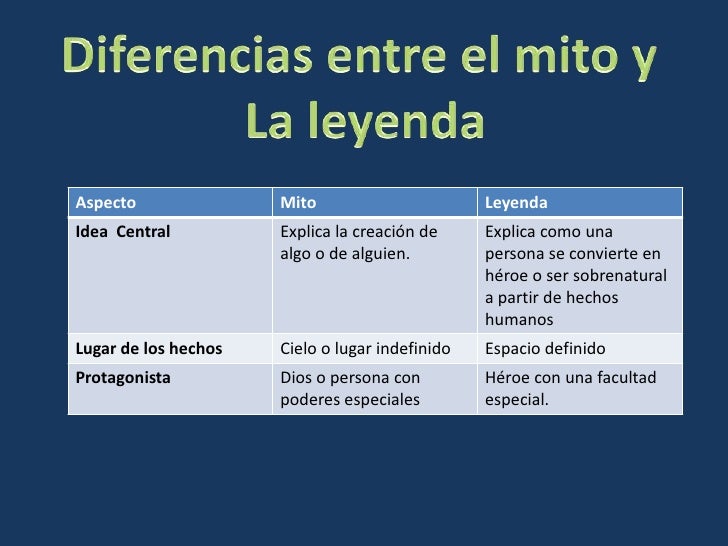 Diferencias entre el mito y La leyenda

| Aspecto | Mito | Leyenda |
|---|---|---|
| Idea Central | Explica la creación de algo o de alguien. | Explica como una persona se convierte en héroe o ser sobrenatural a partir de hechos humanos |
| Lugar de los hechos | Cielo o lugar indefinido | Espacio definido |
| Protagonista | Dios o persona con poderes especiales | Héroe con una facultad especial. |